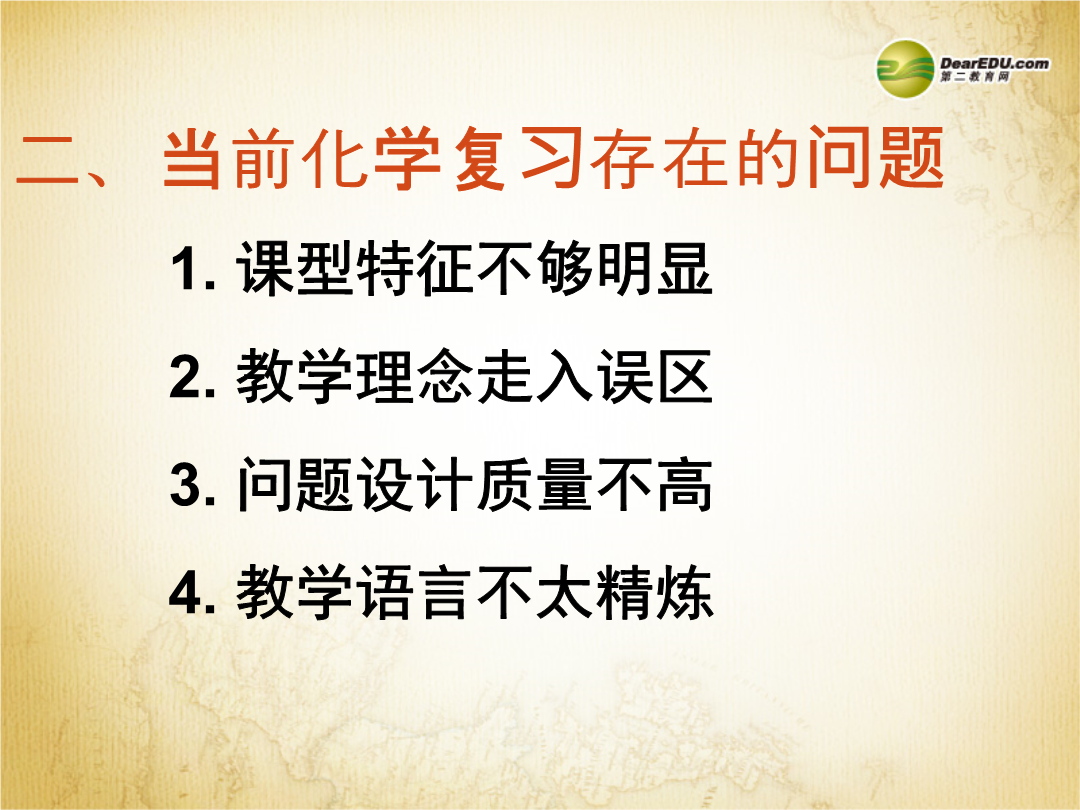 DearEDU.com
第二教育网

二、当前化学复习存在的问题

1. 课型特征不够明显

2. 教学理念走入误区

3. 问题设计质量不高

4. 教学语言不太精炼